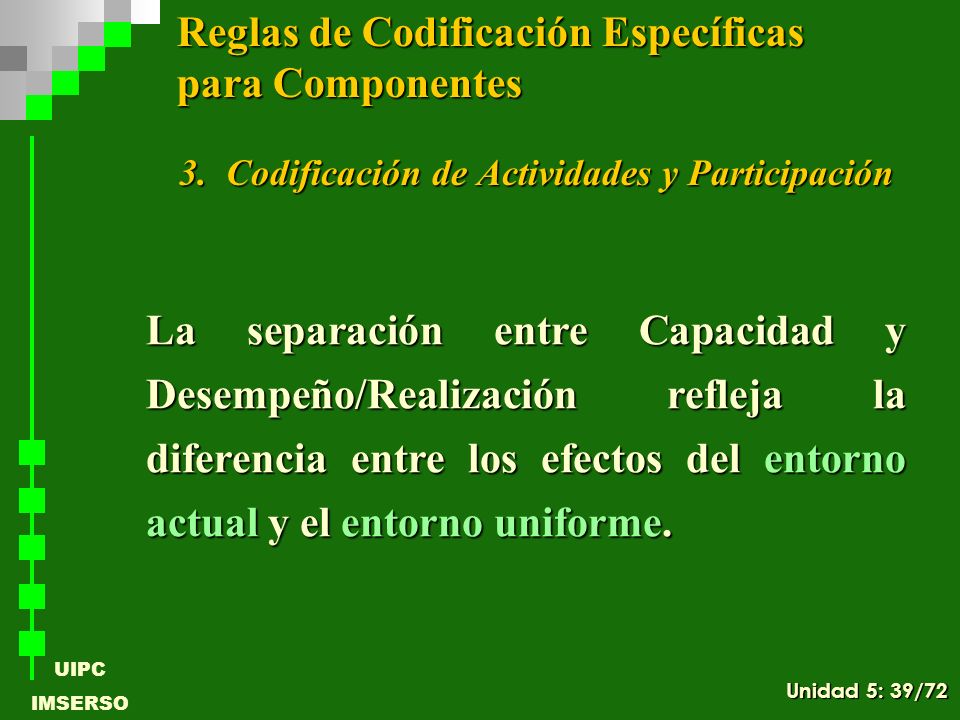 Reglas de Codificación Específicas para Componentes

3. Codificación de Actividades y Participación

La separación entre Capacidad y Desempeño/Realización refleja la diferencia entre los efectos del entorno actual y el entorno uniforme.

UIPC
IMSERSO

Unidad 5: 39/72